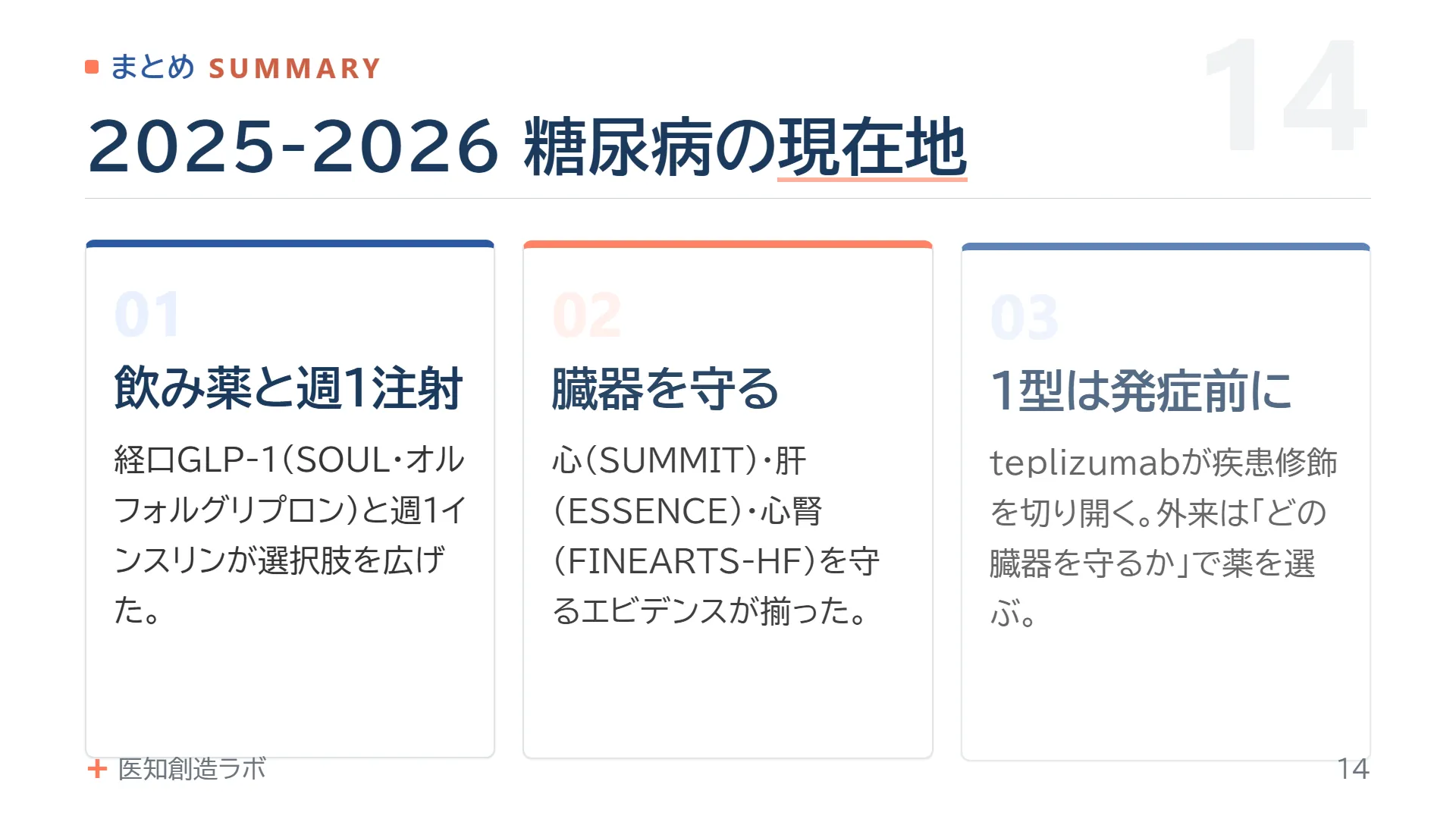 まとめ SUMMARY

14

2025-2026 糖尿病の現在地

01

飲み薬と週1注射

経口GLP-1(SOUL・オルフォルグリプロン)と週1インスリンが選択肢を広げた。

02

臓器を守る

心(SUMMIT)・肝(ESSENCE)・心腎(FINEARTS-HF)を守るエビデンスが揃った。

03

1型は発症前に

teplizumabが疾患修飾を切り開く。外来は「どの臓器を守るか」で薬を選ぶ。

医知創造ラボ

14